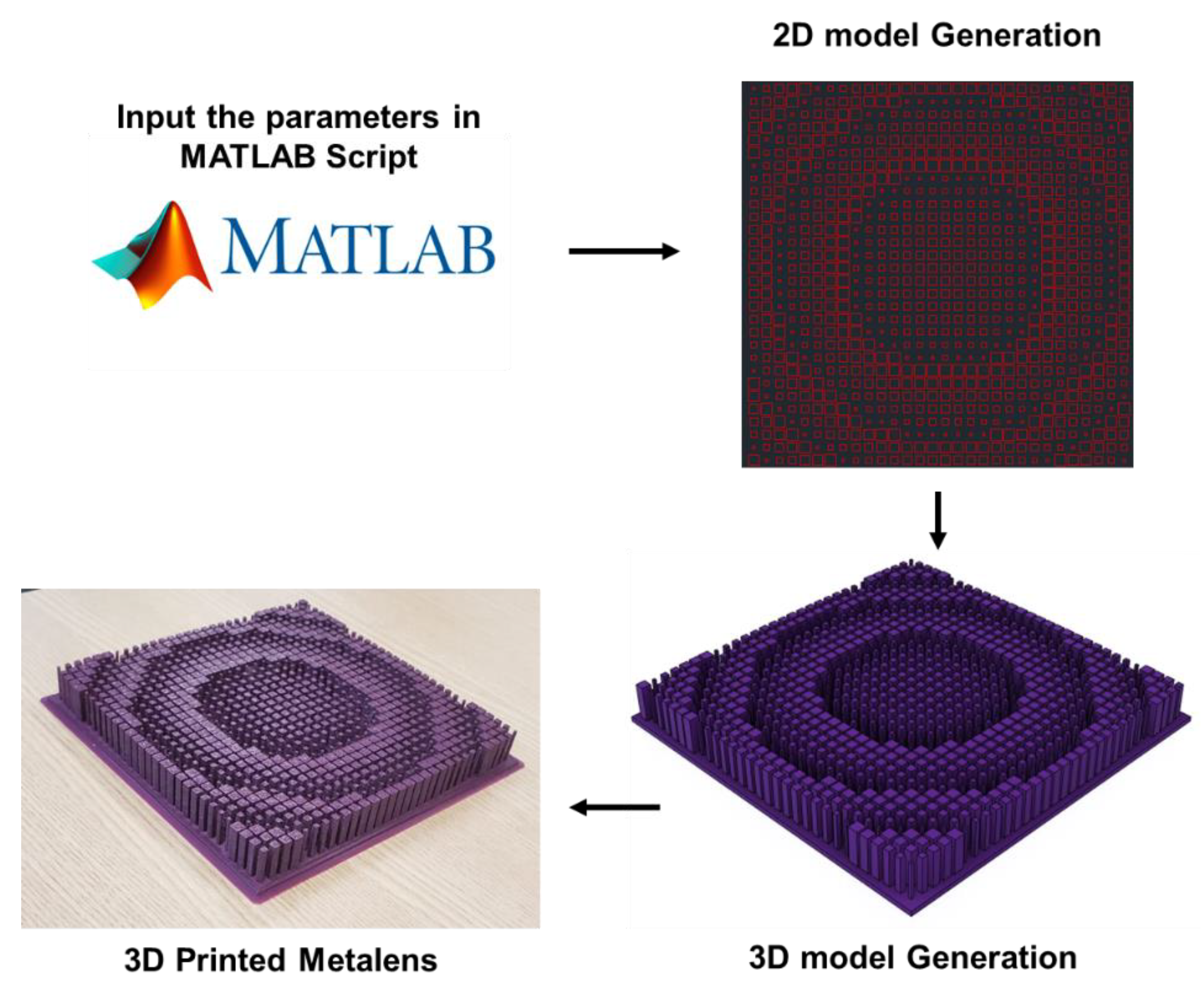 Input the parameters in MATLAB Script

MATLAB

2D model Generation

3D model Generation

3D Printed Metalens